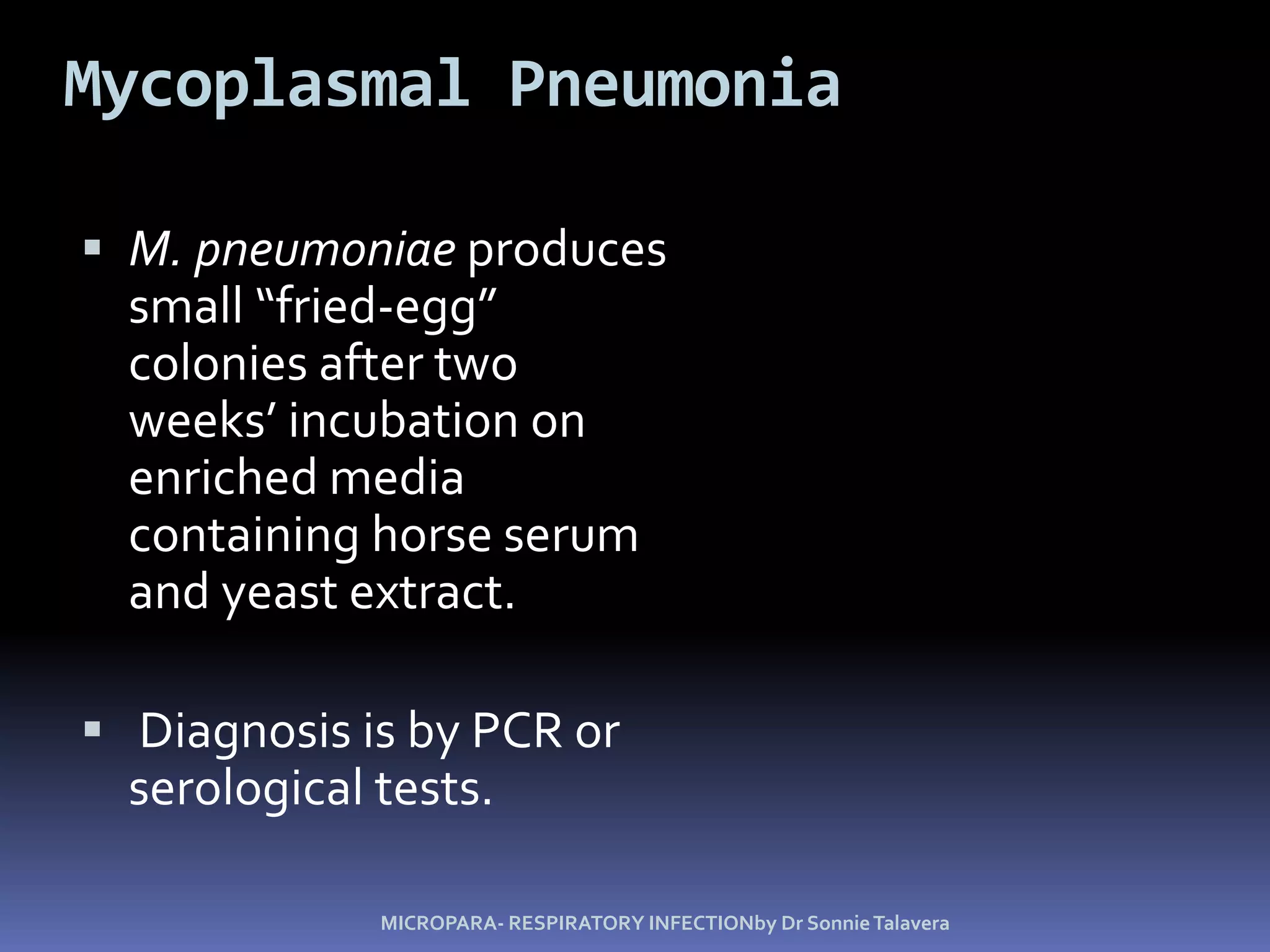 Mycoplasmal Pneumonia

▪ M. pneumoniae produces small “fried-egg” colonies after two weeks’ incubation on enriched media containing horse serum and yeast extract.

▪ Diagnosis is by PCR or serological tests.

MICROPARA- RESPIRATORY INFECTIONby Dr Sonnie Talavera